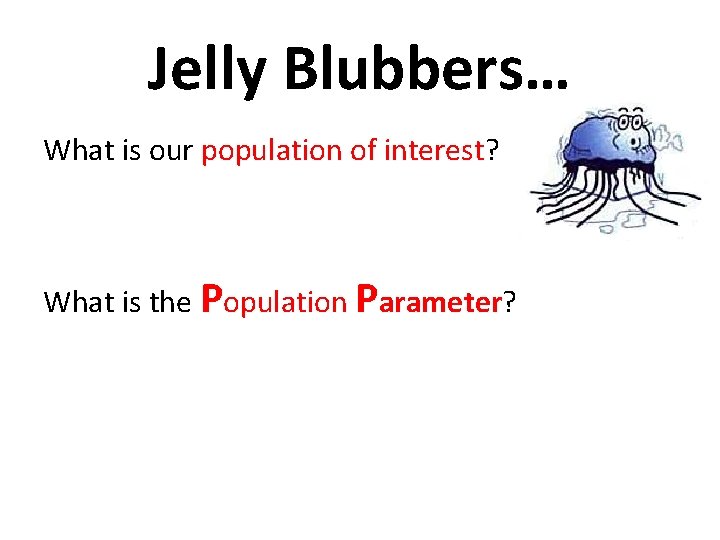 Jelly Blubbers…

What is our population of interest?

What is the Population Parameter?